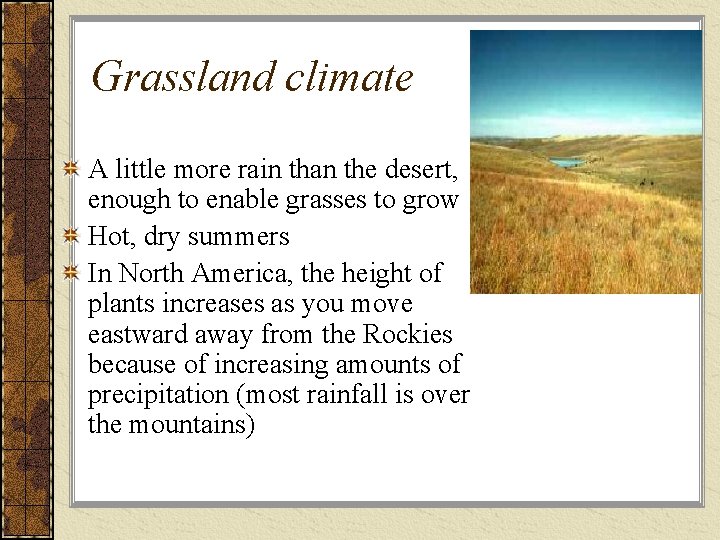 Grassland climate

A little more rain than the desert, enough to enable grasses to grow

Hot, dry summers

In North America, the height of plants increases as you move eastward away from the Rockies because of increasing amounts of precipitation (most rainfall is over the mountains)